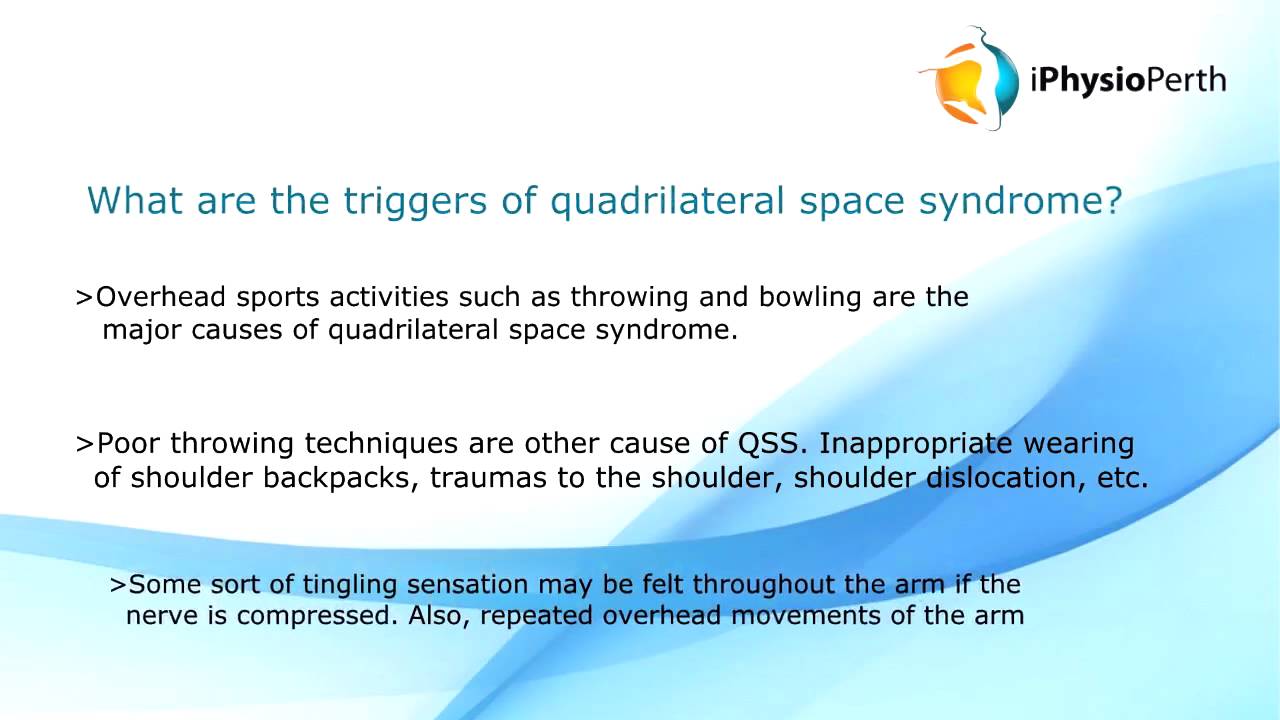 iPhysioPerth

What are the triggers of quadrilateral space syndrome?

>Overhead sports activities such as throwing and bowling are the major causes of quadrilateral space syndrome.

>Poor throwing techniques are other cause of QSS. Inappropriate wearing of shoulder backpacks, traumas to the shoulder, shoulder dislocation, etc.

>Some sort of tingling sensation may be felt throughout the arm if the nerve is compressed. Also, repeated overhead movements of the arm